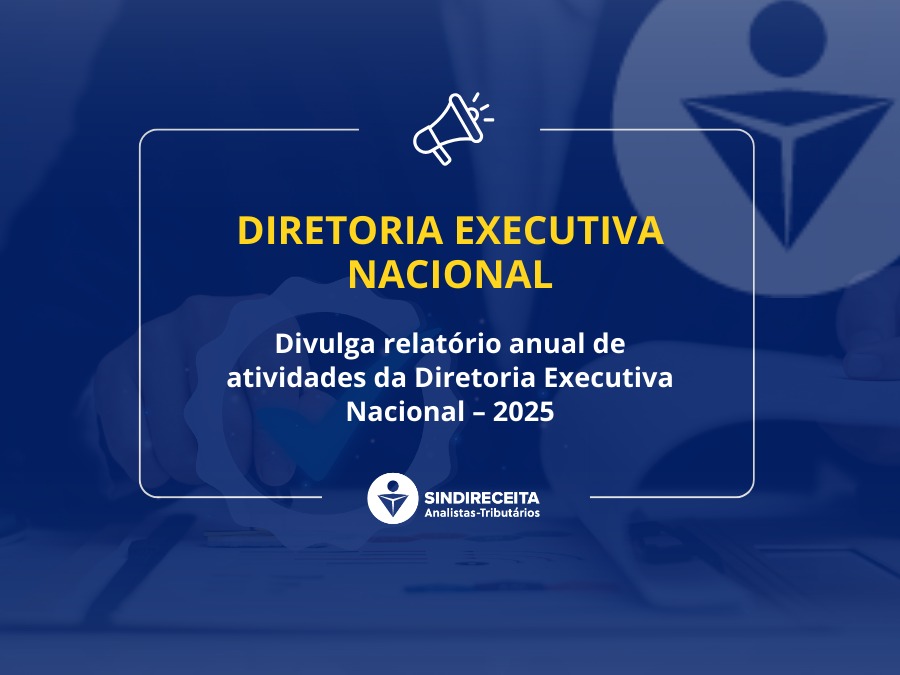 DIRETORIA EXECUTIVA NACIONAL

Divulga relatório anual de atividades da Diretoria Executiva Nacional – 2025

SINDIRECEITA
Analistas-Tributários